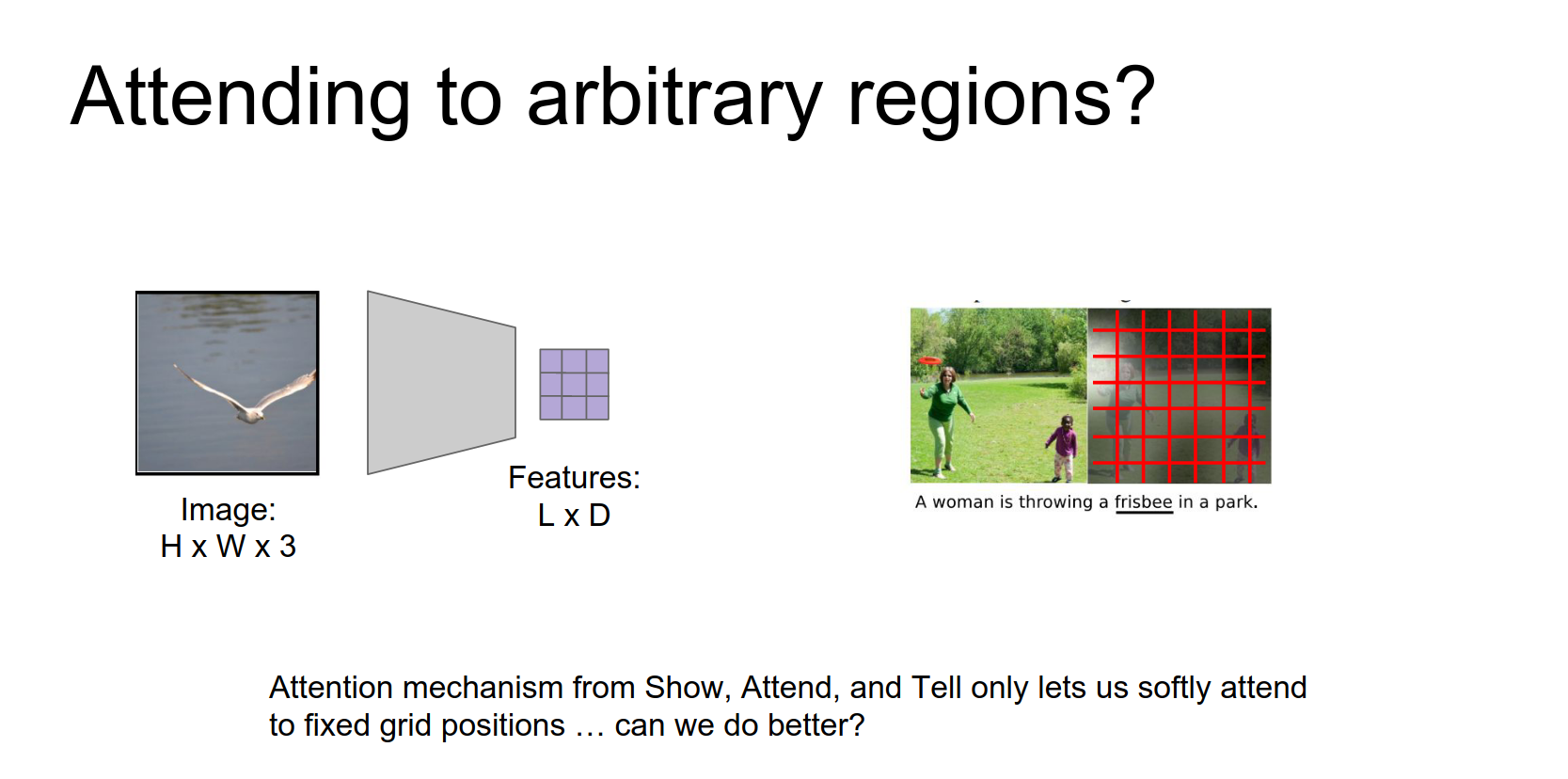 Attending to arbitrary regions?

Image:
H x W x 3

Features:
L x D

A woman is throwing a frisbee in a park.

Attention mechanism from Show, Attend, and Tell only lets us softly attend to fixed grid positions … can we do better?